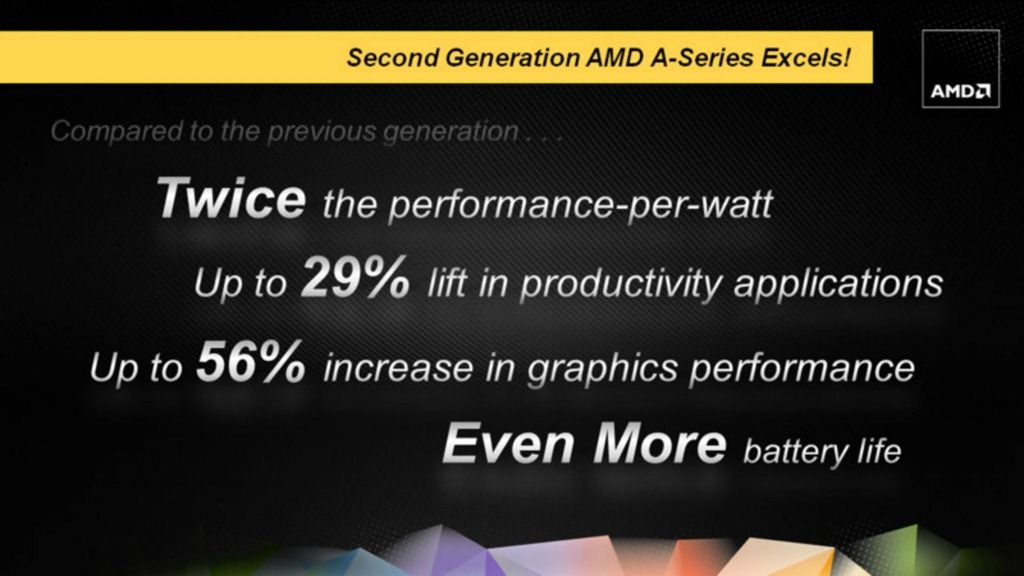 Second Generation AMD A-Series Excels!

AMD

Compared to the previous generation . . .

Twice the performance-per-watt

Up to 29% lift in productivity applications

Up to 56% increase in graphics performance

Even More battery life